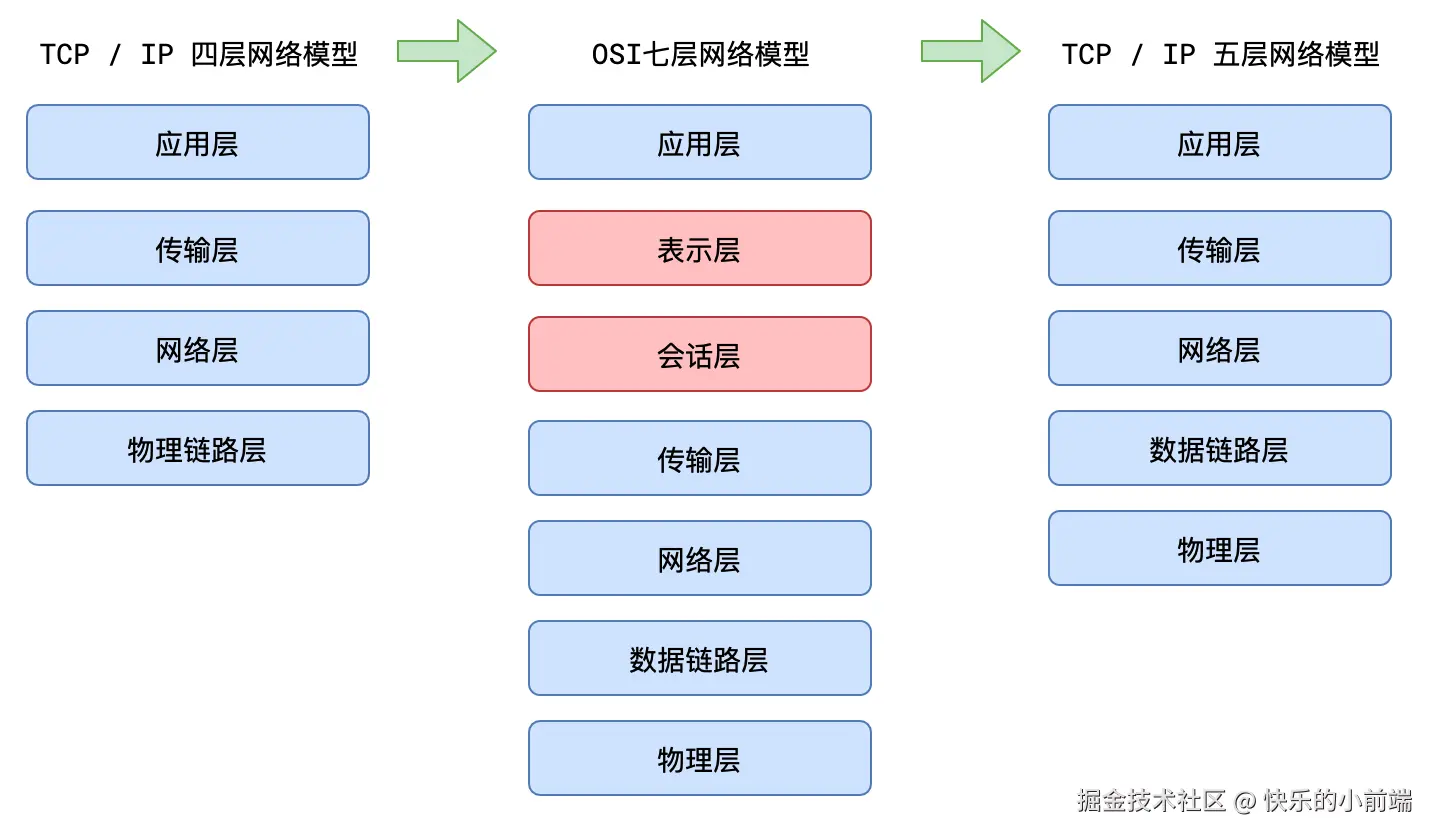 TCP / IP 四层网络模型

应用层

传输层

网络层

物理链路层

OSI七层网络模型

应用层

表示层

会话层

传输层

网络层

数据链路层

物理层

TCP / IP 五层网络模型

应用层

传输层

网络层

数据链路层

物理层

掘金技术社区 @ 快乐的小前端